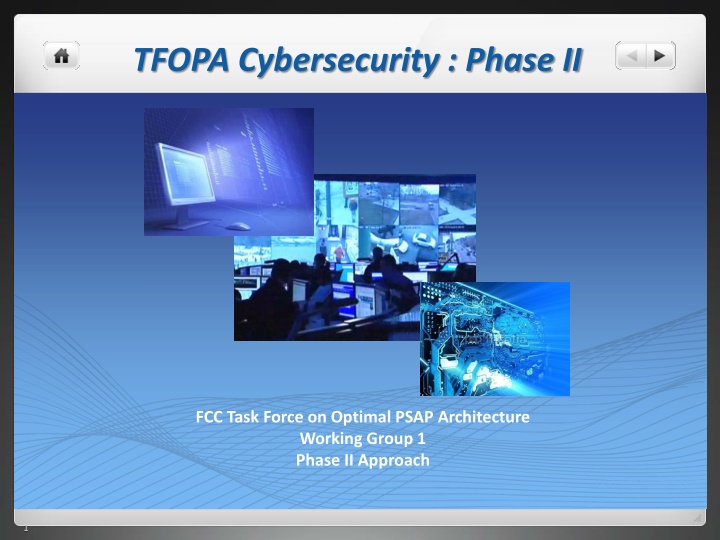 TFOPA Cybersecurity : Phase II

FCC Task Force on Optimal PSAP Architecture
Working Group 1
Phase II Approach

1